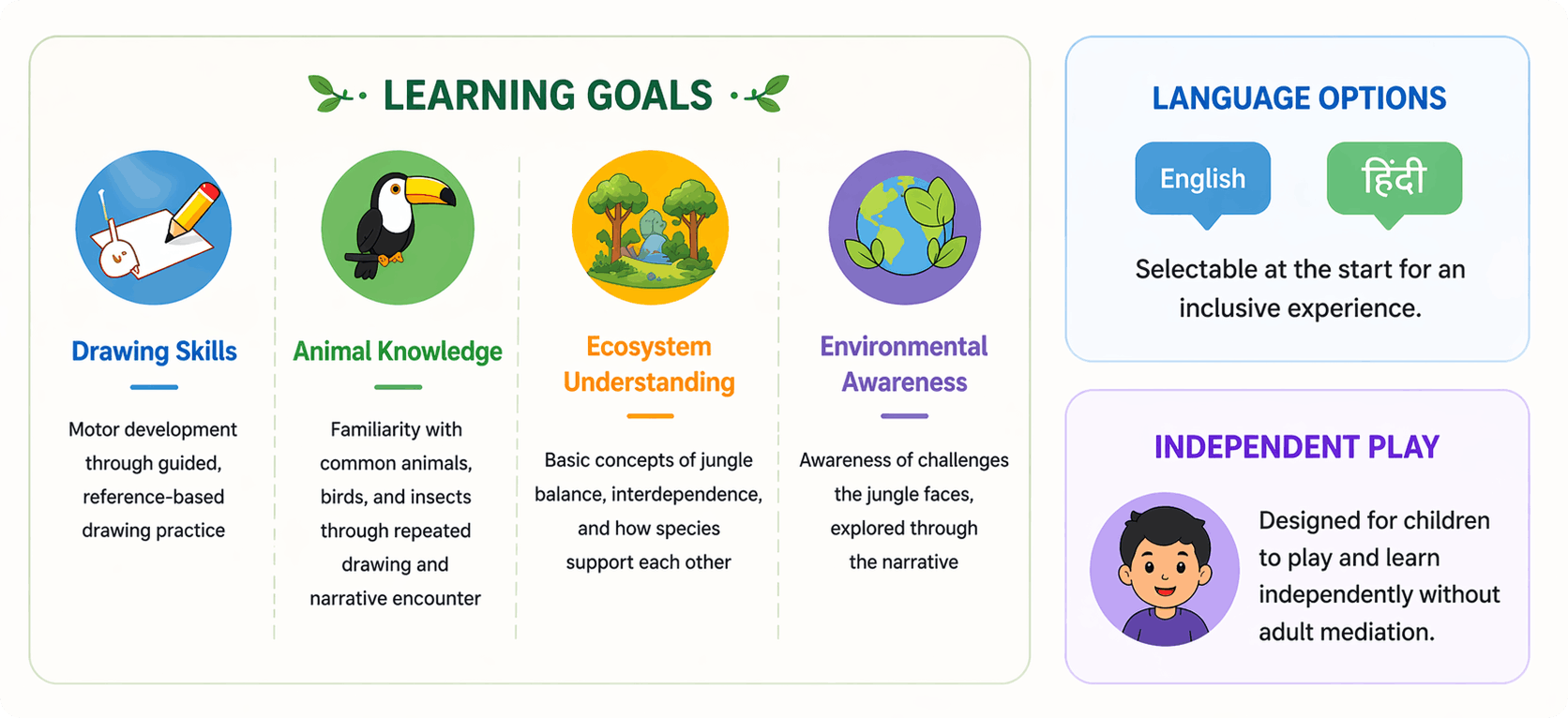 LEARNING GOALS

Drawing Skills

Motor development through guided, reference-based drawing practice

Animal Knowledge

Familiarity with common animals, birds, and insects through repeated drawing and narrative encounter

Ecosystem Understanding

Basic concepts of jungle balance, interdependence, and how species support each other

Environmental Awareness

Awareness of challenges the jungle faces, explored through the narrative

LANGUAGE OPTIONS

English

हिंदी

Selectable at the start for an inclusive experience.

INDEPENDENT PLAY

Designed for children to play and learn independently without adult mediation.